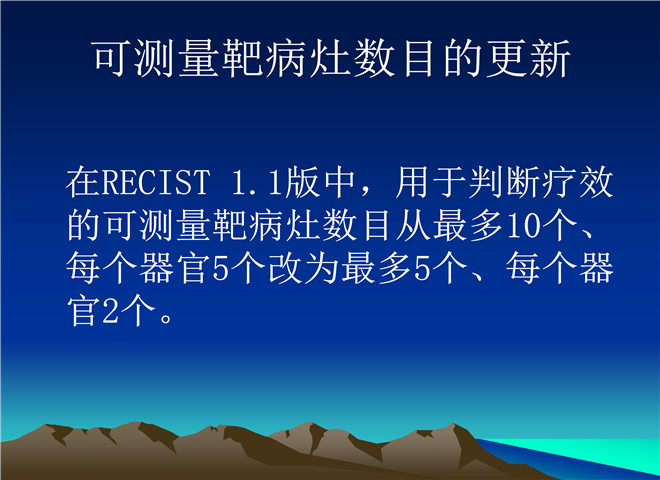 可测量靶病灶数目的更新

在RECIST 1.1版中，用于判断疗效的可测量靶病灶数目从最多10个、每个器官5个改为最多5个、每个器官2个。